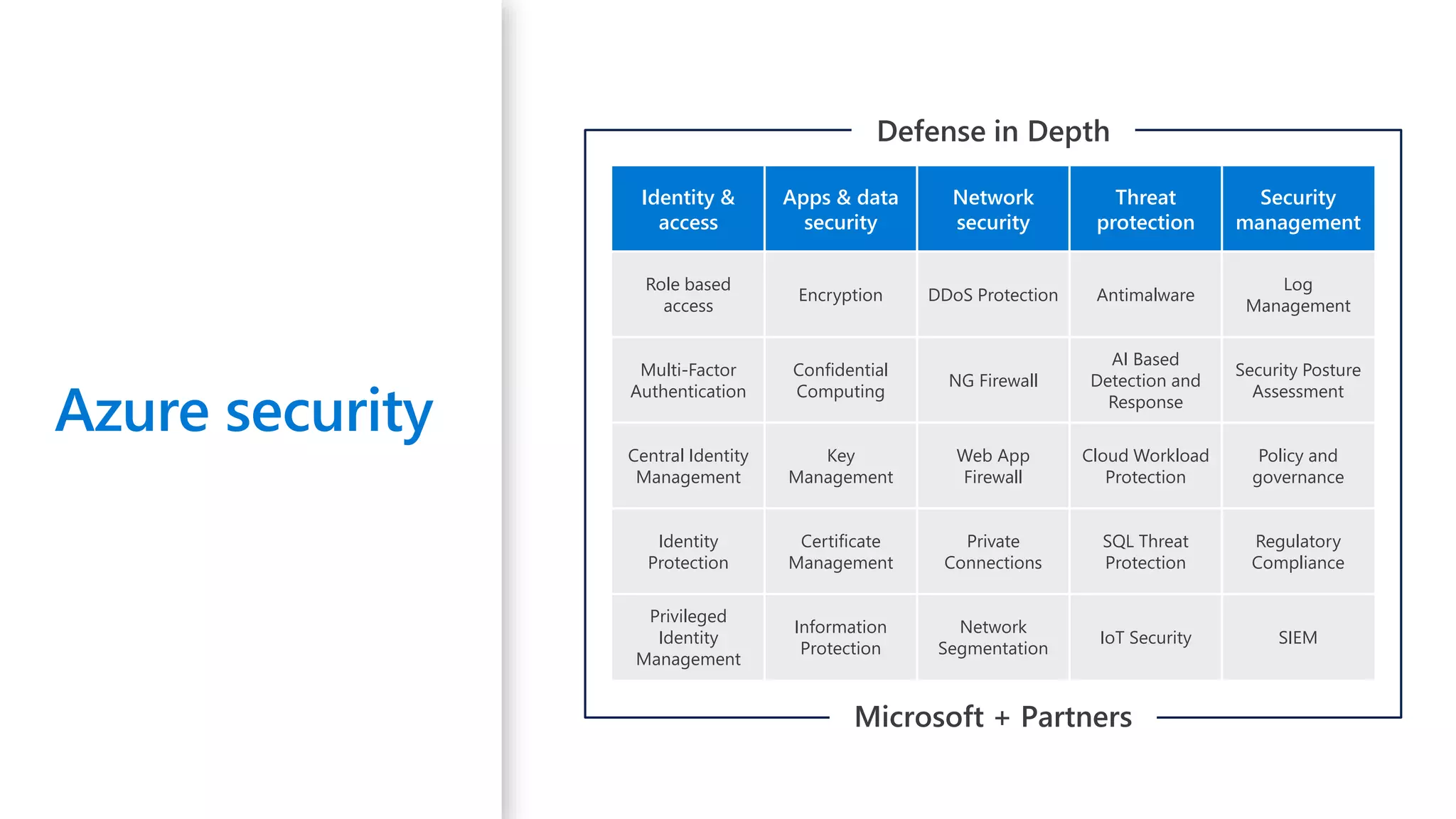 Azure security

Defense in Depth

| Identity & access | Apps & data security | Network security | Threat protection | Security management |
|---|---|---|---|---|
| Role based access | Encryption | DDoS Protection | Antimalware | Log Management |
| Multi-Factor Authentication | Confidential Computing | NG Firewall | AI Based Detection and Response | Security Posture Assessment |
| Central Identity Management | Key Management | Web App Firewall | Cloud Workload Protection | Policy and governance |
| Identity Protection | Certificate Management | Private Connections | SQL Threat Protection | Regulatory Compliance |
| Privileged Identity Management | Information Protection | Network Segmentation | IoT Security | SIEM |

Microsoft + Partners